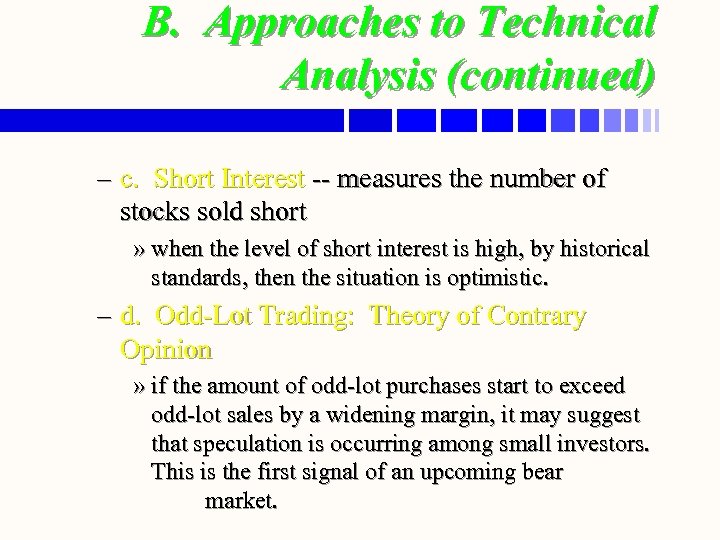 B. Approaches to Technical Analysis (continued)

– c. Short Interest -- measures the number of stocks sold short

» when the level of short interest is high, by historical standards, then the situation is optimistic.

– d. Odd-Lot Trading: Theory of Contrary Opinion

» if the amount of odd-lot purchases start to exceed odd-lot sales by a widening margin, it may suggest that speculation is occurring among small investors. This is the first signal of an upcoming bear market.